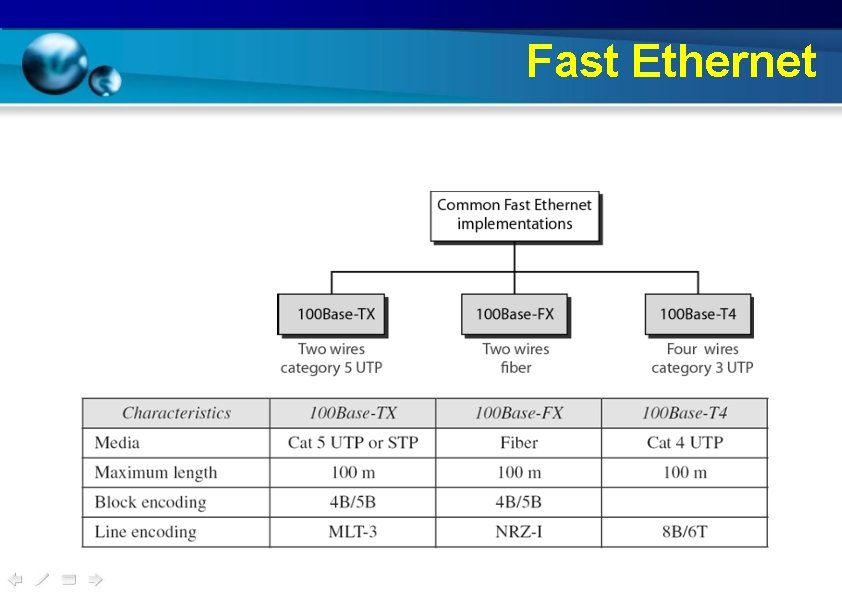 Fast Ethernet

Common Fast Ethernet implementations

100Base-TX
Two wires category 5 UTP

100Base-FX
Two wires fiber

100Base-T4
Four wires category 3 UTP

| Characteristics | 100Base-TX | 100Base-FX | 100Base-T4 |
|---|---|---|---|
| Media | Cat 5 UTP or STP | Fiber | Cat 4 UTP |
| Maximum length | 100 m | 100 m | 100 m |
| Block encoding | 4B/5B | 4B/5B | |
| Line encoding | MLT-3 | NRZ-I | 8B/6T |